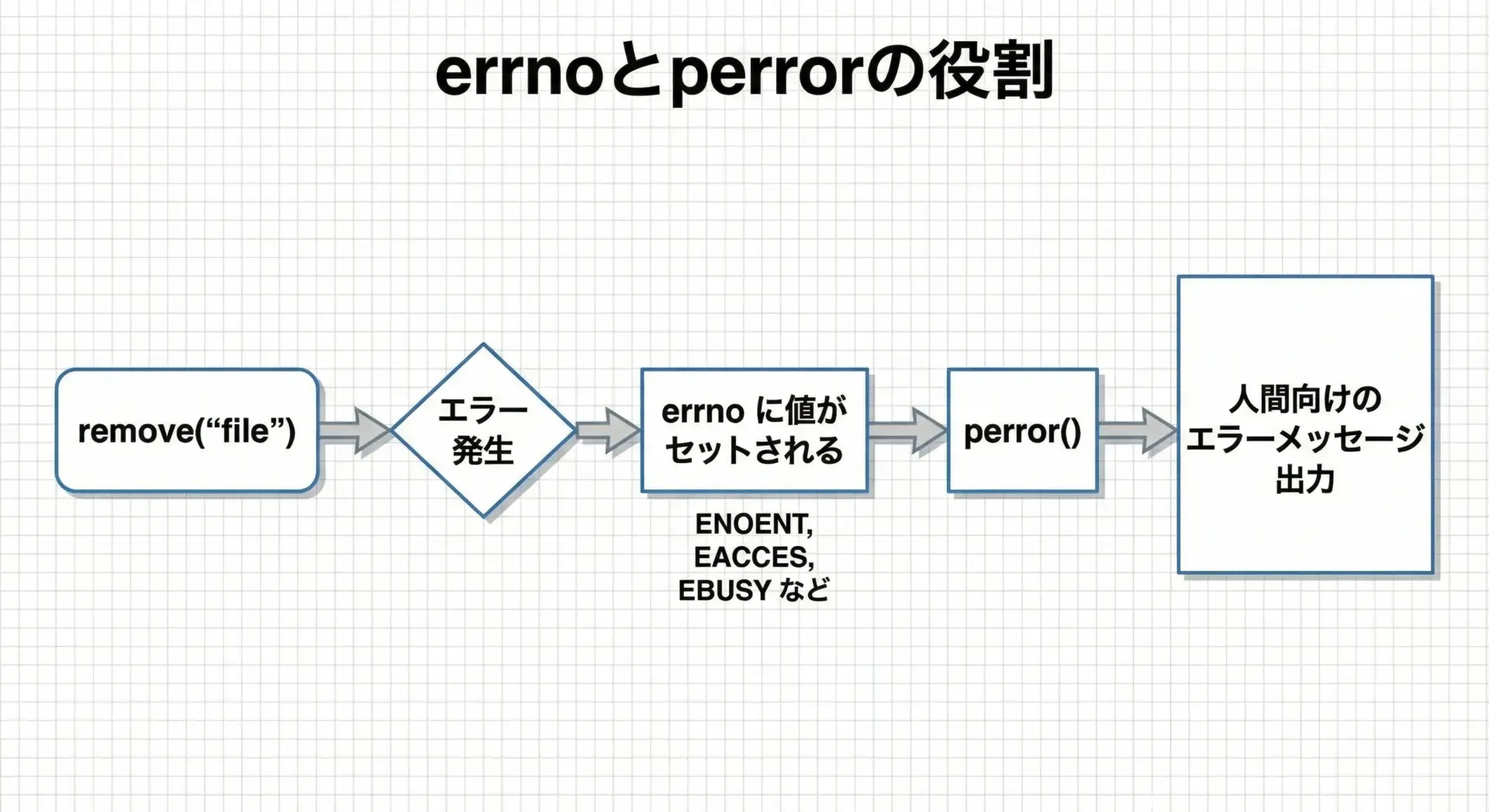 errnoとperrorの役割

remove(“file”)

エラー発生

errno に値がセットされる

ENOENT, EACCES, EBUSY など

perror()

人間向けのエラーメッセージ出力